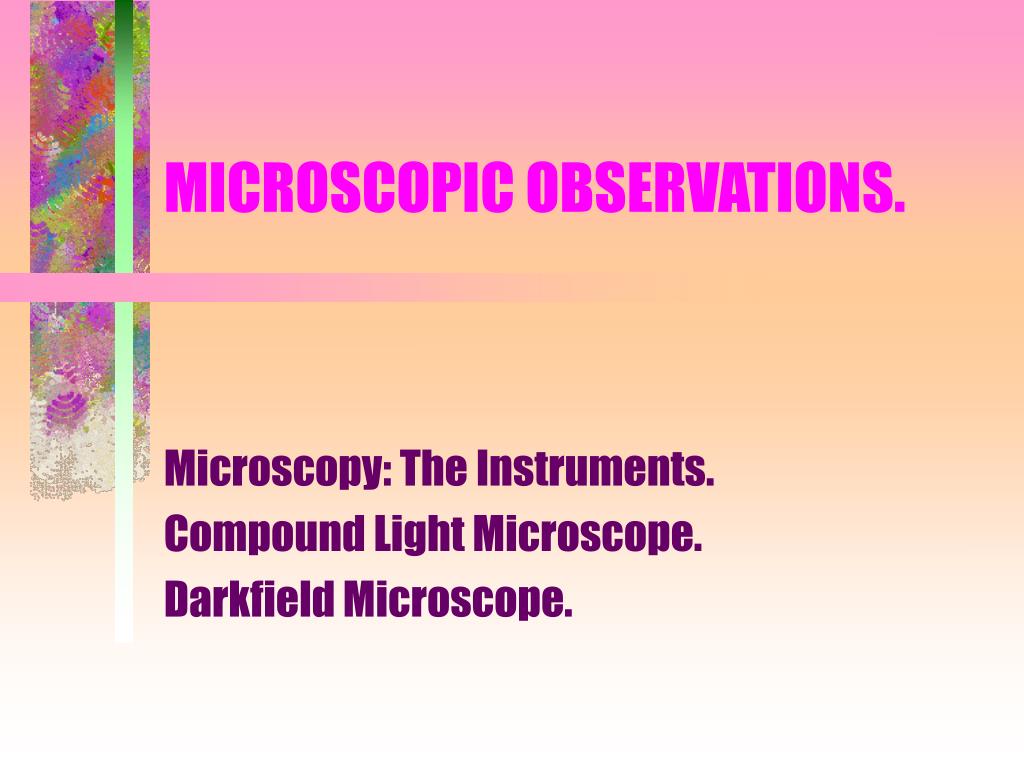 MICROSCOPIC OBSERVATIONS.

Microscopy: The Instruments.
Compound Light Microscope.
Darkfield Microscope.